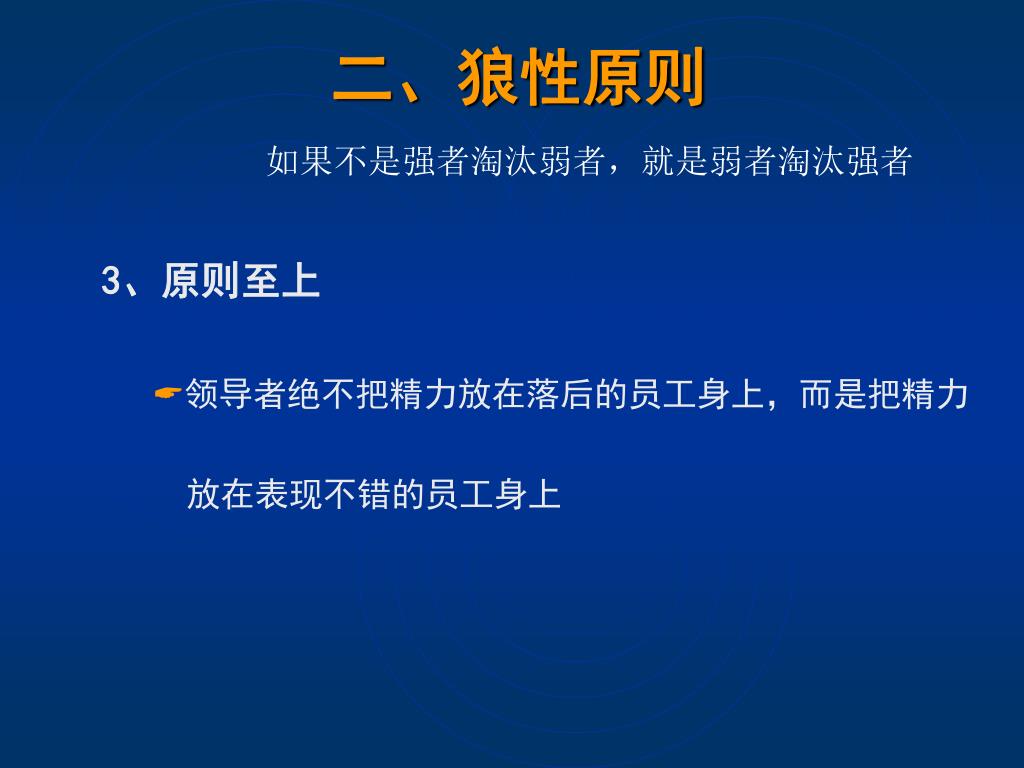 二、狼性原则

如果不是强者淘汰弱者，就是弱者淘汰强者

3、原则至上

领导者绝不把精力放在落后的员工身上，而是把精力放在表现不错的员工身上